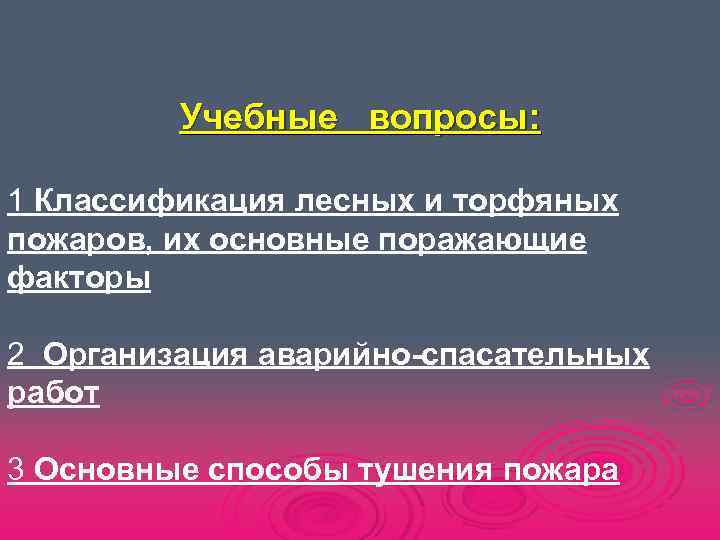 Учебные вопросы:

1 Классификация лесных и торфяных пожаров, их основные поражающие факторы

2 Организация аварийно-спасательных работ

3 Основные способы тушения пожара